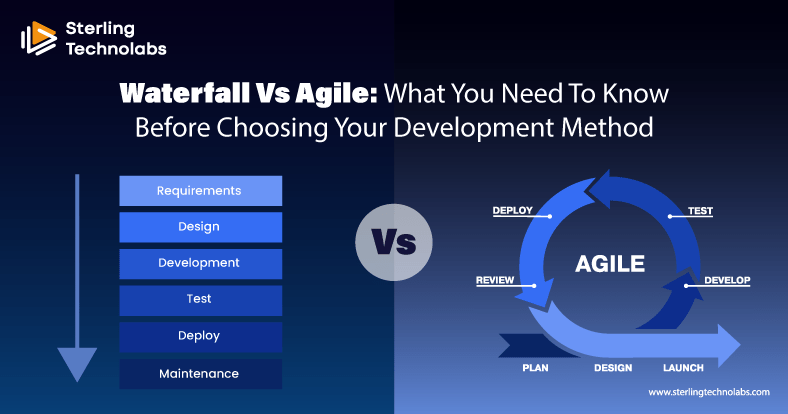 Sterling Technolabs

Waterfall Vs Agile: What You Need To Know Before Choosing Your Development Method

Requirements

Design

Development

Test

Deploy

Maintenance

Vs

DEPLOY

TEST

AGILE

REVIEW

DEVELOP

PLAN

DESIGN

LAUNCH

www.sterlingtechnolabs.com